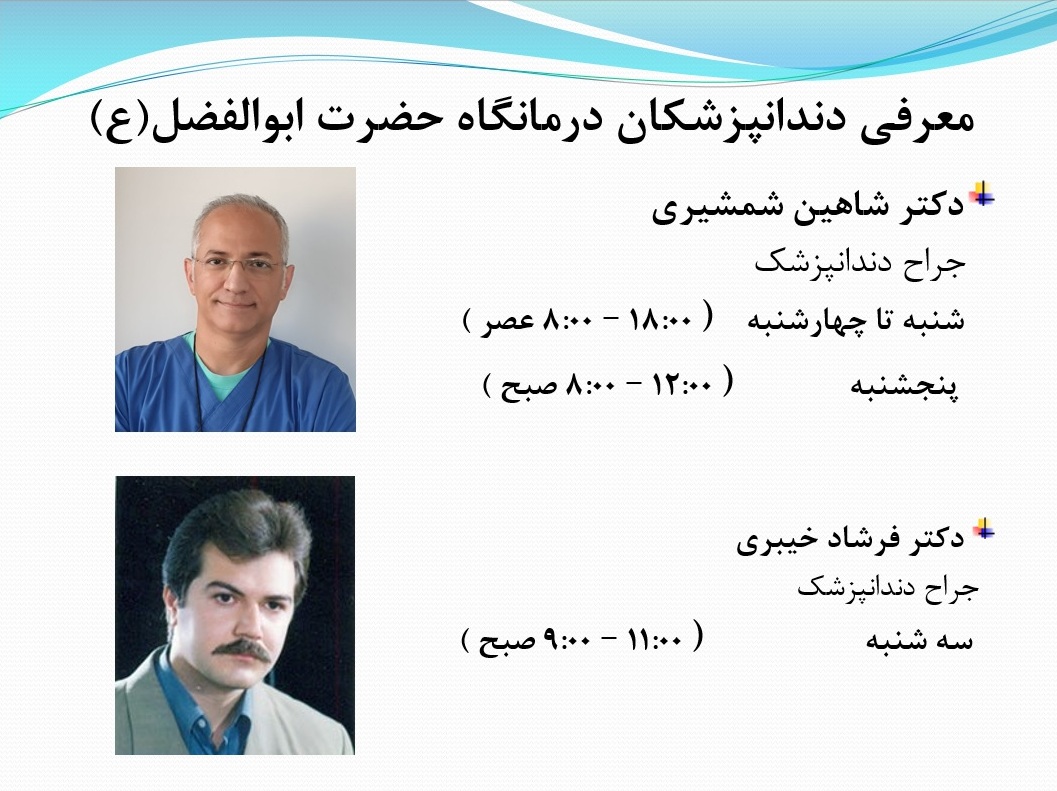 معرفی دندانپزشکان درمانگاه حضرت ابوالفضل(ع)

دکتر شاهین شمشیری

جراح دندانپزشک

شنبه تا چهارشنبه ( ۱۸:۰۰ – ۸:۰۰ عصر )

پنجشنبه ( ۱۲:۰۰ – ۸:۰۰ صبح )

دکتر فرشاد خیبری

جراح دندانپزشک

سه شنبه ( ۱۱:۰۰ – ۹:۰۰ صبح )